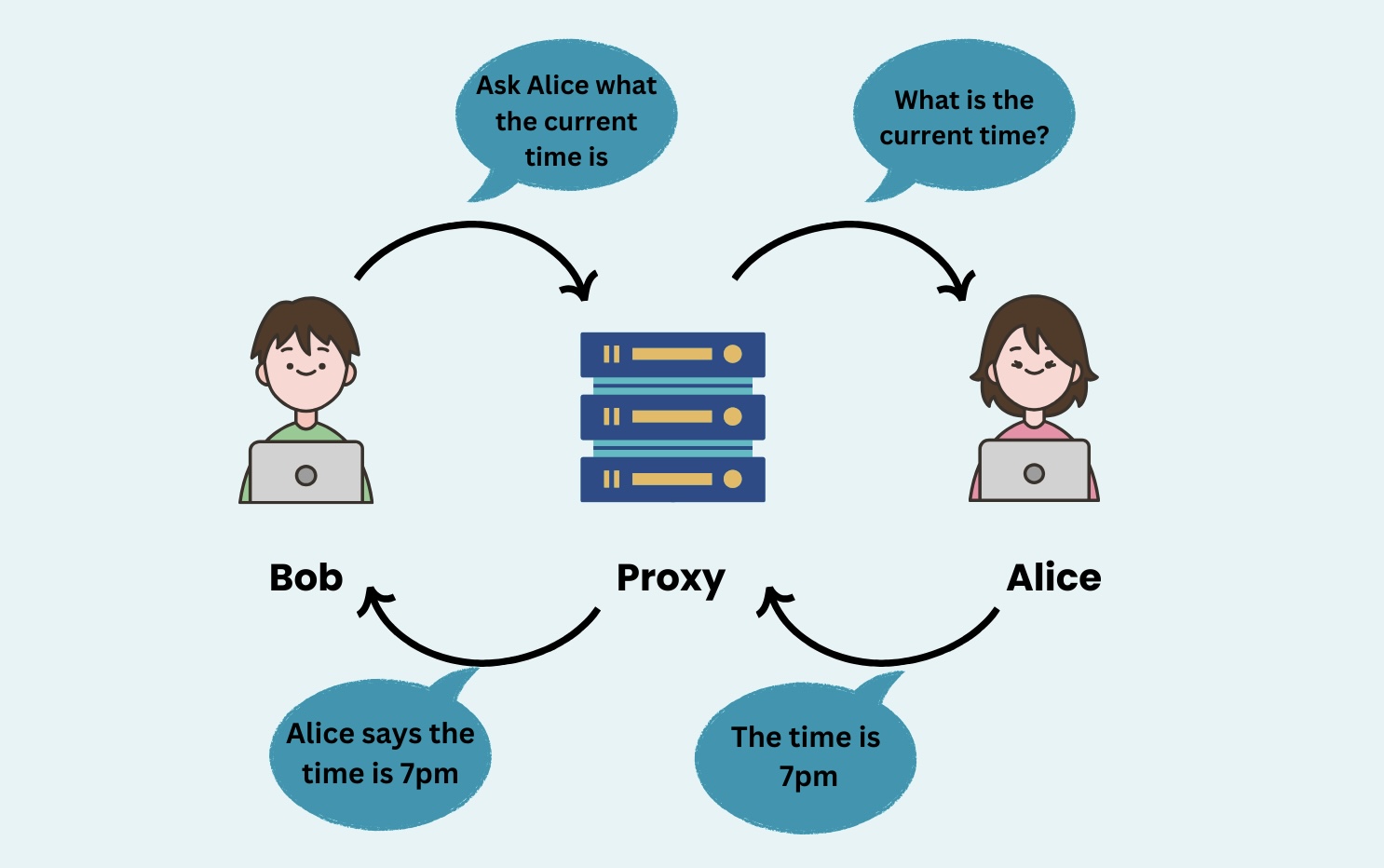 Ask Alice what the current time is

What is the current time?

Bob

Proxy

Alice

Alice says the time is 7pm

The time is 7pm